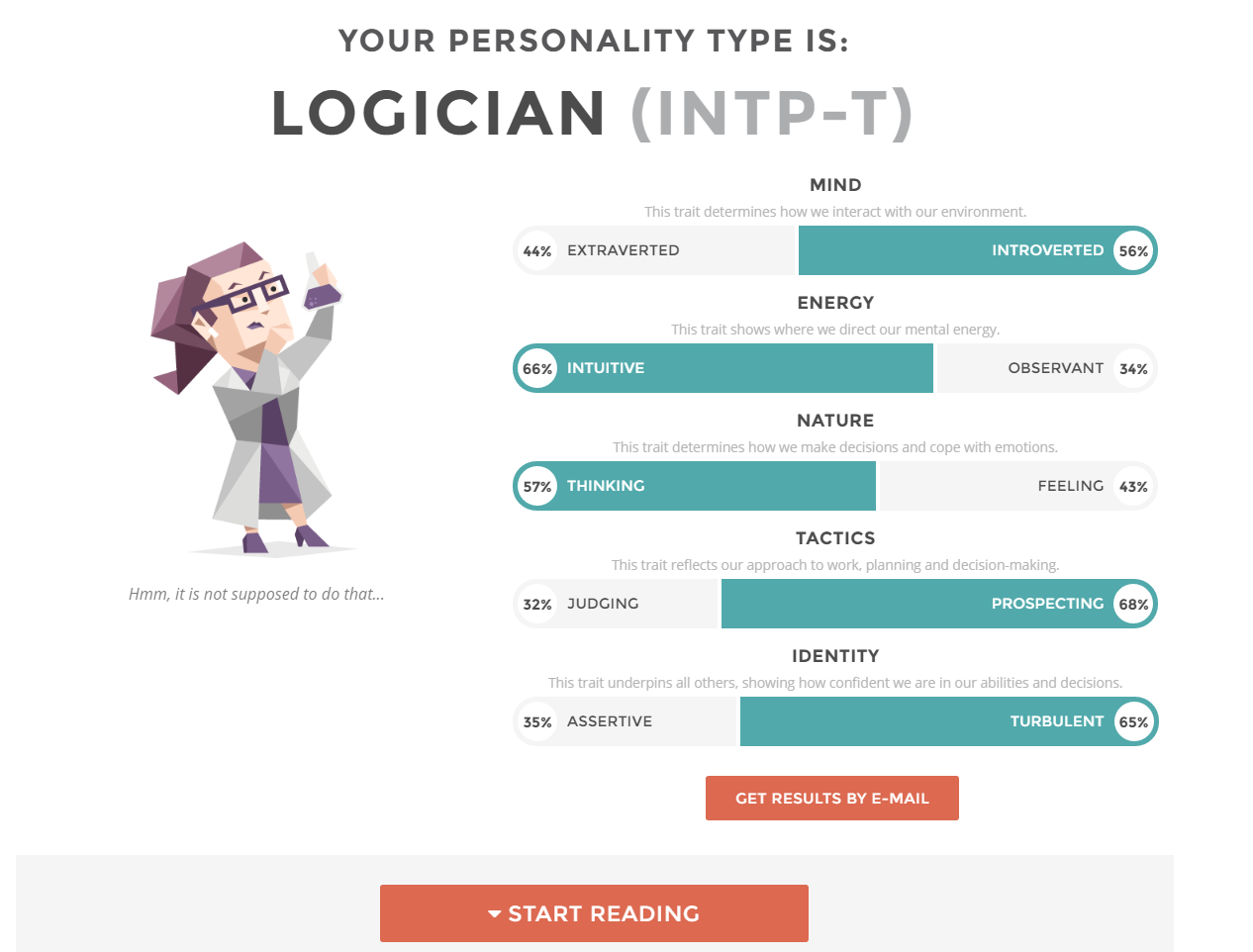 YOUR PERSONALITY TYPE IS:

LOGICIAN (INTP-T)

Hmm, it is not supposed to do that...

MIND

This trait determines how we interact with our environment.

44% EXTRAVERTED INTROVERTED 56%

ENERGY

This trait shows where we direct our mental energy.

66% INTUITIVE OBSERVANT 34%

NATURE

This trait determines how we make decisions and cope with emotions.

57% THINKING FEELING 43%

TACTICS

This trait reflects our approach to work, planning and decision-making.

32% JUDGING PROSPECTING 68%

IDENTITY

This trait underpins all others, showing how confident we are in our abilities and decisions.

35% ASSERTIVE TURBULENT 65%

GET RESULTS BY E-MAIL

START READING